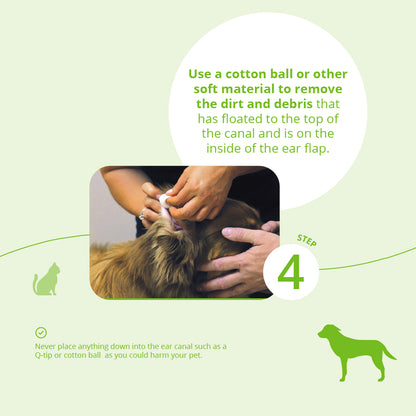 Use a cotton ball or other soft material to remove the dirt and debris that has floated to the top of the canal and is on the inside of the ear flap.

STEP
4

Never place anything down into the ear canal such as a Q-tip or cotton ball as you could harm your pet.